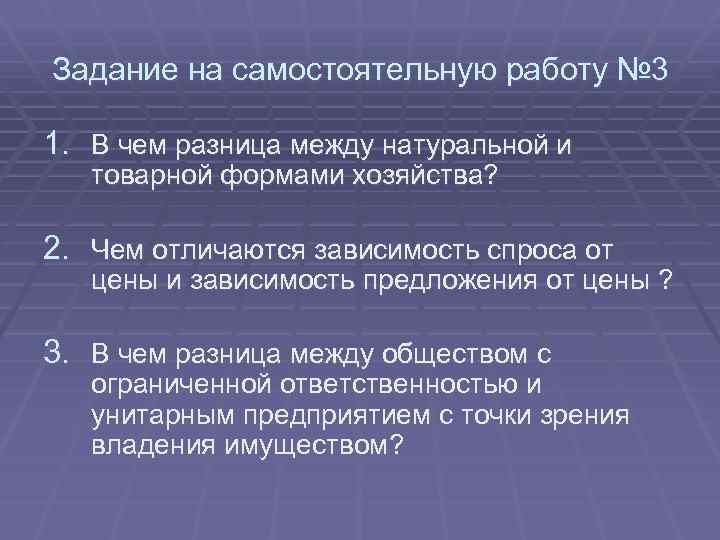 Задание на самостоятельную работу №3

1. В чем разница между натуральной и товарной формами хозяйства?

2. Чем отличаются зависимость спроса от цены и зависимость предложения от цены ?

3. В чем разница между обществом с ограниченной ответственностью и унитарным предприятием с точки зрения владения имуществом?